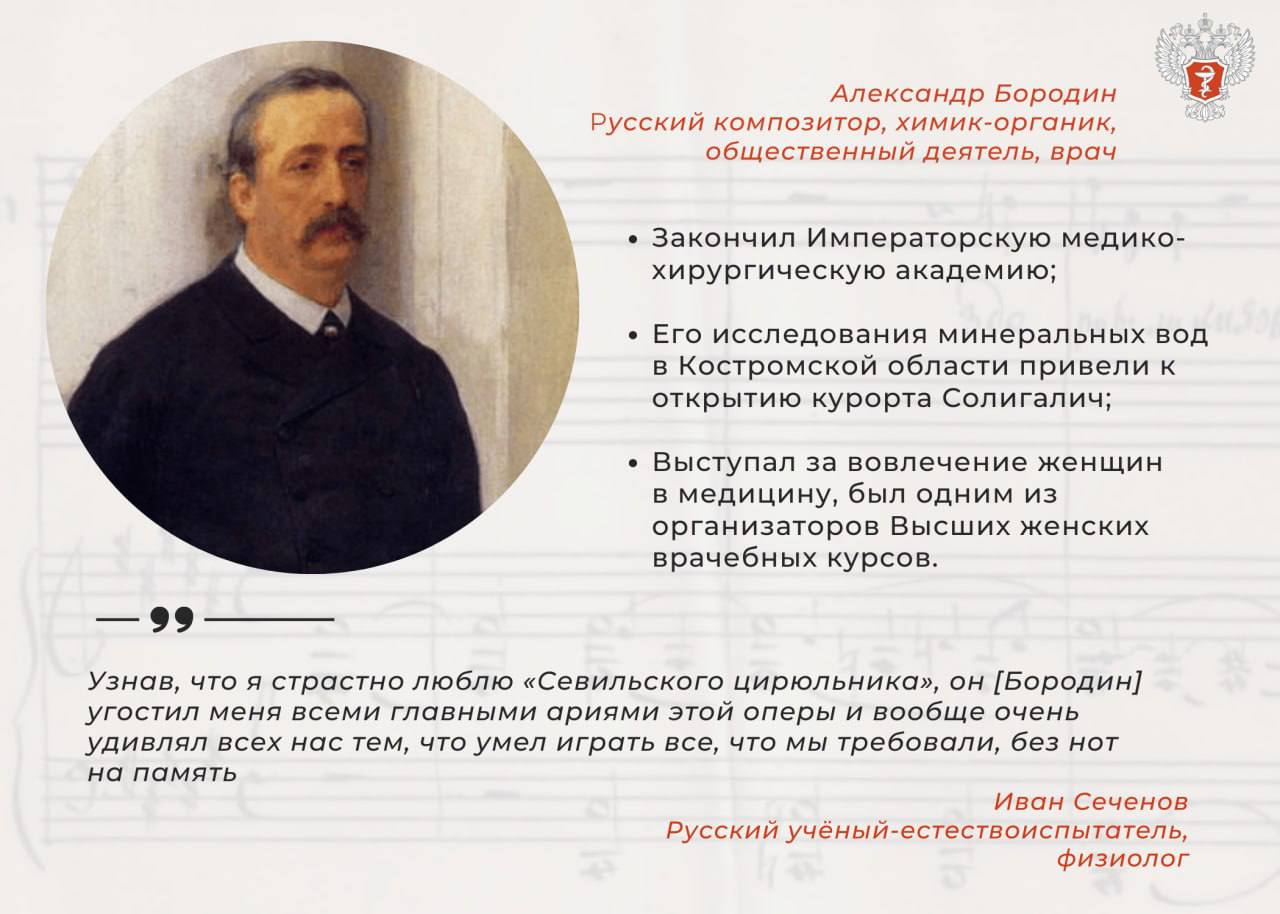 Александр Бородин
Русский композитор, химик-органик, общественный деятель, врач

• Закончил Императорскую медико-хирургическую академию;

• Его исследования минеральных вод в Костромской области привели к открытию курорта Солигалич;

• Выступал за вовлечение женщин в медицину, был одним из организаторов Высших женских врачебных курсов.

Узнав, что я страстно люблю «Севильского цирюльника», он [Бородин] угостил меня всеми главными ариями этой оперы и вообще очень удивлял всех нас тем, что умел играть все, что мы требовали, без нот на память

Иван Сеченов
Русский учёный-естествоиспытатель, физиолог